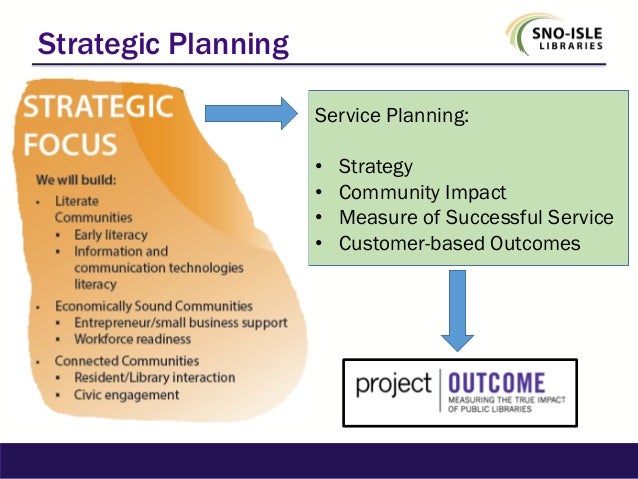 Strategic Planning

SNO-ISLE LIBRARIES

STRATEGIC FOCUS

We will build:

- Literate Communities
  - Early literacy
  - Information and communication technologies literacy
- Economically Sound Communities
  - Entrepreneur/small business support
  - Workforce readiness
- Connected Communities
  - Resident/Library interaction
  - Civic engagement

Service Planning:

- Strategy
- Community Impact
- Measure of Successful Service
- Customer-based Outcomes

project OUTCOME
MEASURING THE TRUE IMPACT OF PUBLIC LIBRARIES